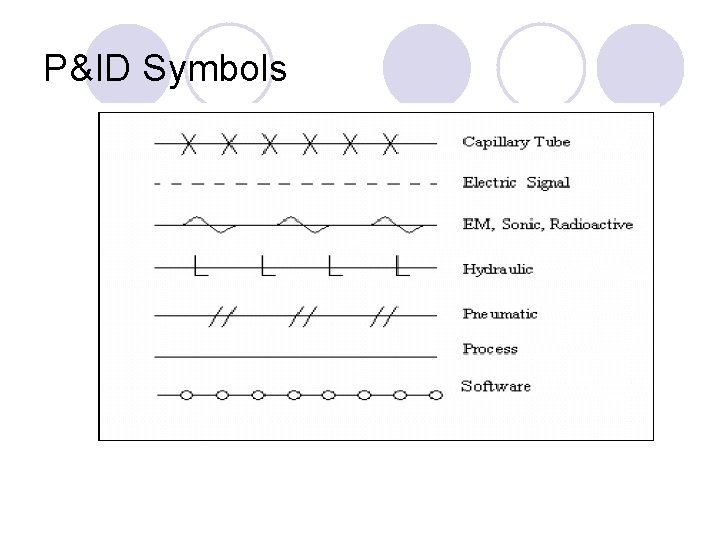 P&ID Symbols

Capillary Tube

Electric Signal

EM, Sonic, Radioactive

Hydraulic

Pneumatic

Process

Software